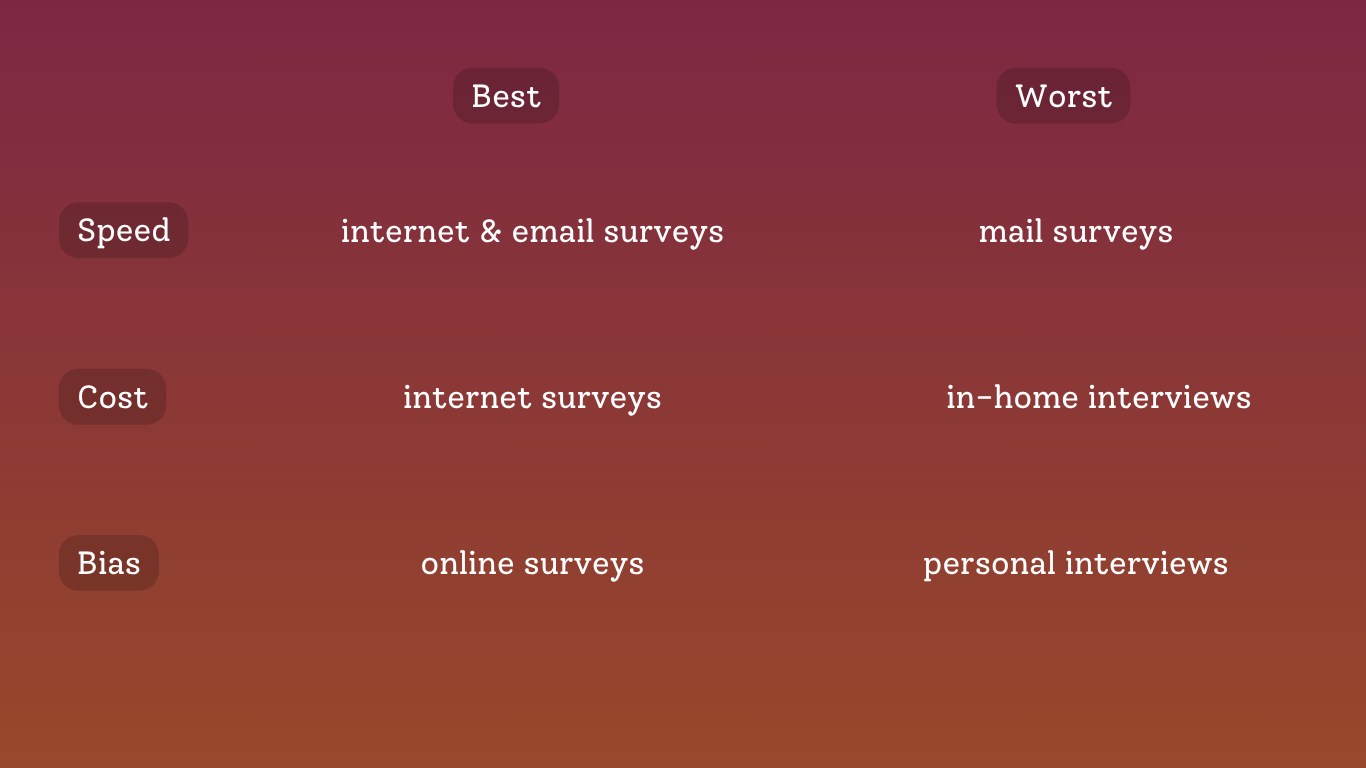 |  | Best | Worst |
|---|---|---|
| Speed | internet & email surveys | mail surveys |
| Cost | internet surveys | in-home interviews |
| Bias | online surveys | personal interviews |